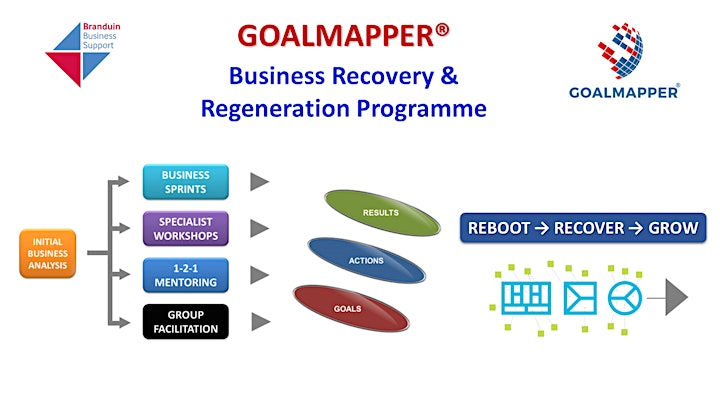 Branduin Business Support

GOALMAPPER®
Business Recovery & Regeneration Programme

GOALMAPPER®

INITIAL BUSINESS ANALYSIS

BUSINESS SPRINTS

SPECIALIST WORKSHOPS

1-2-1 MENTORING

GROUP FACILITATION

RESULTS

ACTIONS

GOALS

REBOOT → RECOVER → GROW